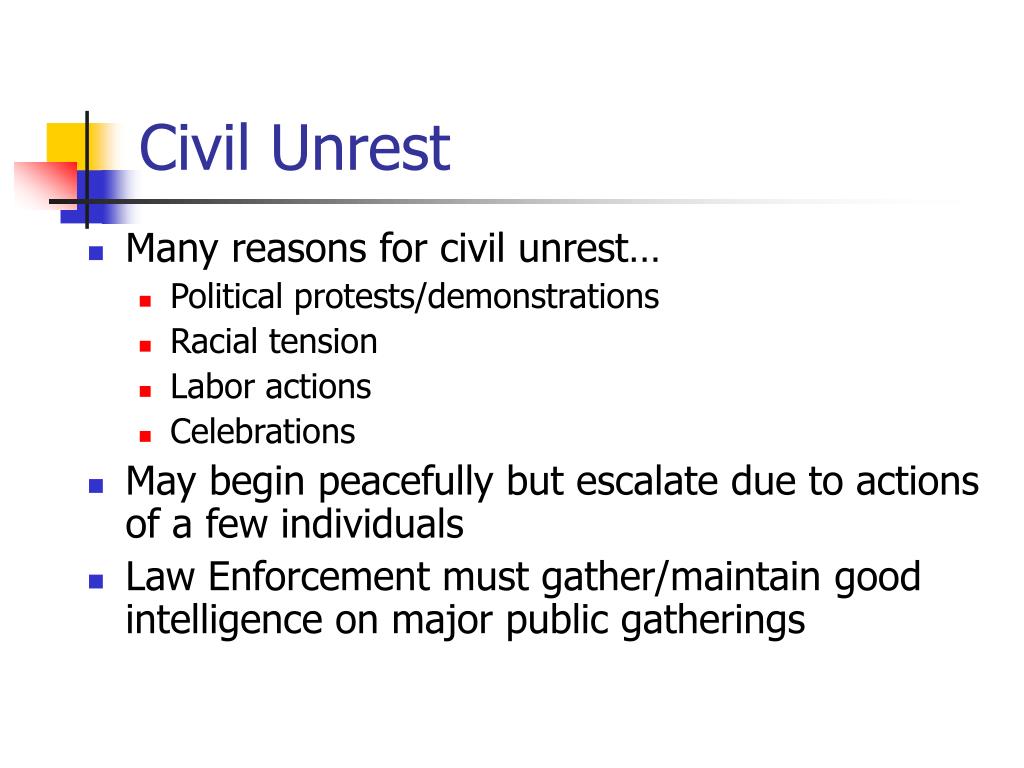 Civil Unrest

- Many reasons for civil unrest…
  - Political protests/demonstrations
  - Racial tension
  - Labor actions
  - Celebrations
- May begin peacefully but escalate due to actions of a few individuals
- Law Enforcement must gather/maintain good intelligence on major public gatherings